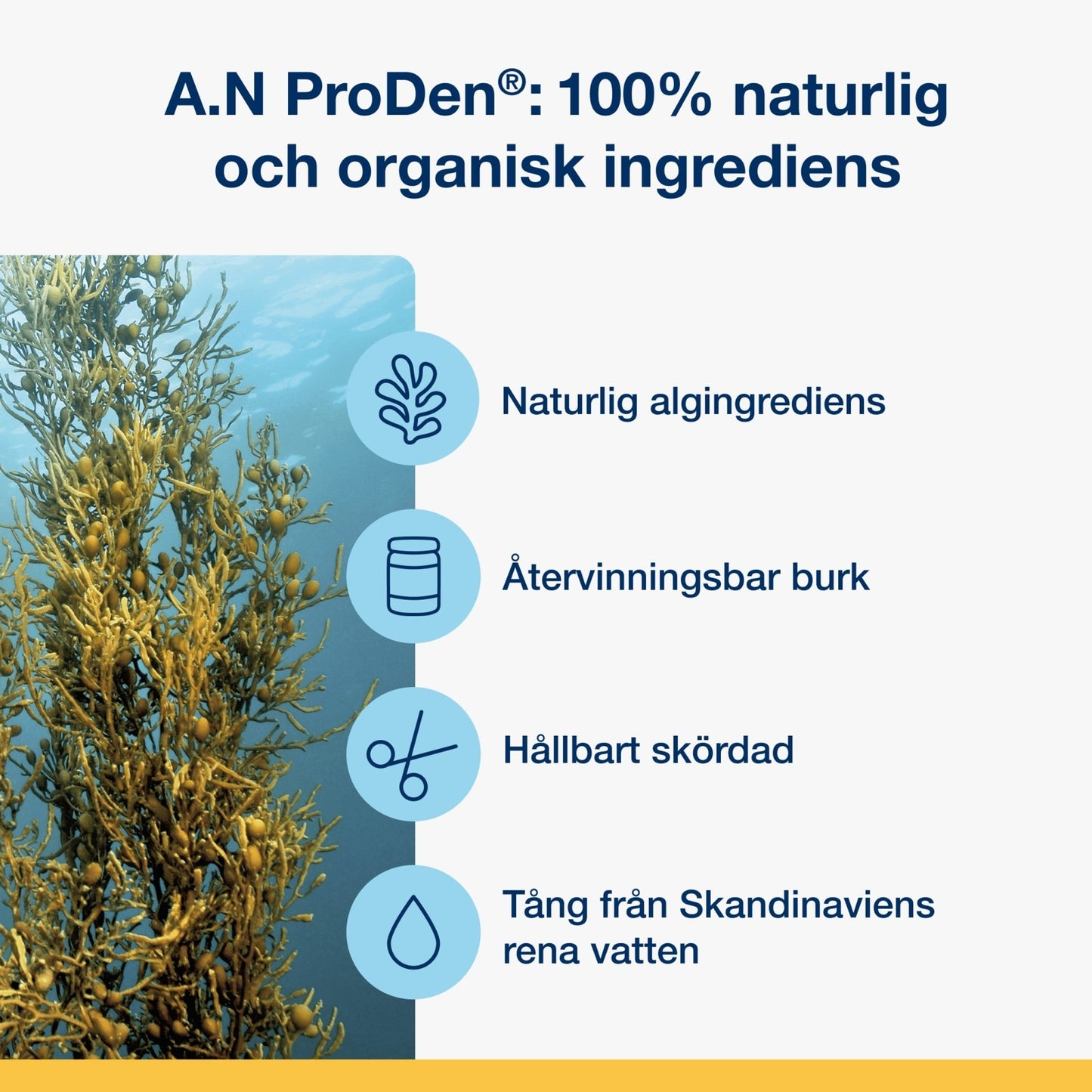 A.N ProDen®: 100% naturlig och organisk ingrediens

Naturlig algingrediens

Återvinningsbar burk

Hållbart skördad

Tång från Skandinaviens rena vatten